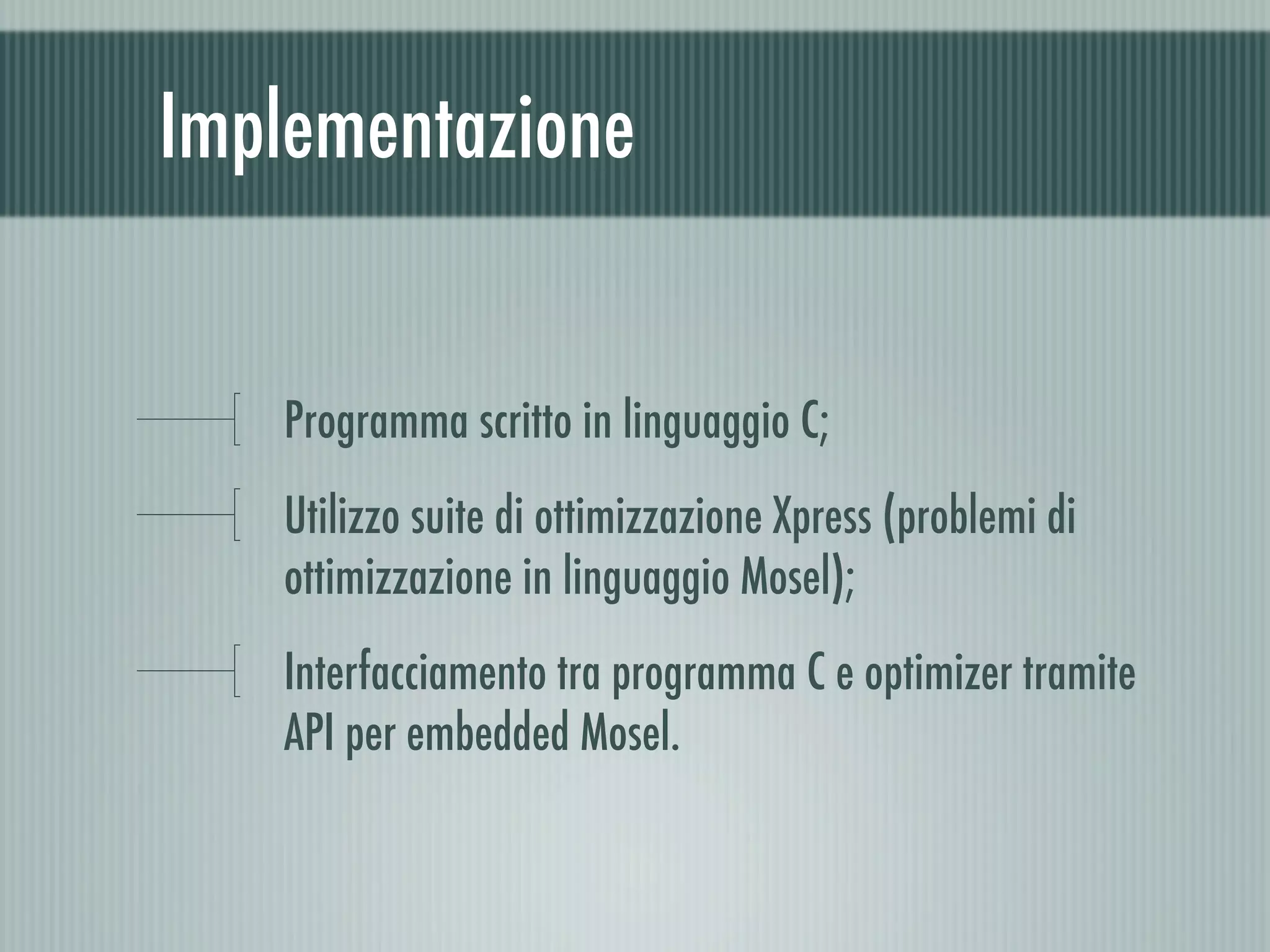 Implementazione

Programma scritto in linguaggio C;

Utilizzo suite di ottimizzazione Xpress (problemi di ottimizzazione in linguaggio Mosel);

Interfacciamento tra programma C e optimizer tramite API per embedded Mosel.